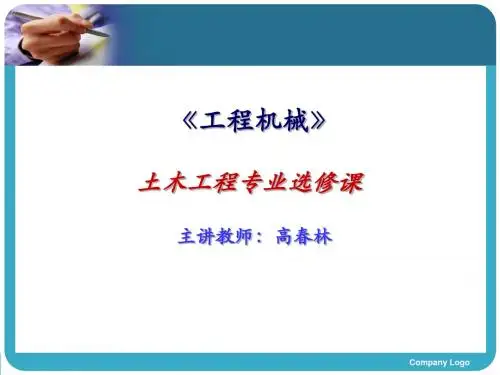 《工程机械》

土木工程专业选修课

主讲教师： 高春林

Company Logo